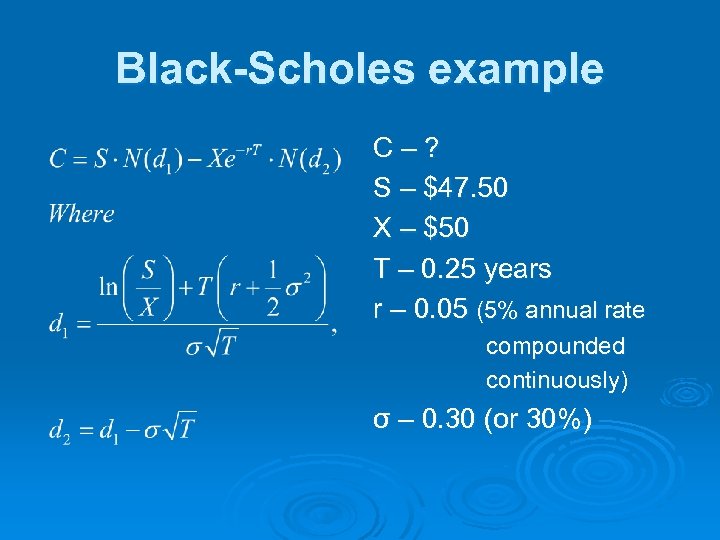 Black-Scholes example

$C = S \cdot N(d_1) - Xe^{-rT} \cdot N(d_2)$

Where

$d_1 = \frac{\ln\left(\frac{S}{X}\right) + T\left(r + \frac{1}{2}\sigma^2\right)}{\sigma\sqrt{T}},$

$d_2 = d_1 - \sigma\sqrt{T}$

C – ?

S – \$47.50

X – \$50

T – 0.25 years

r – 0.05 (5% annual rate compounded continuously)

σ – 0.30 (or 30%)